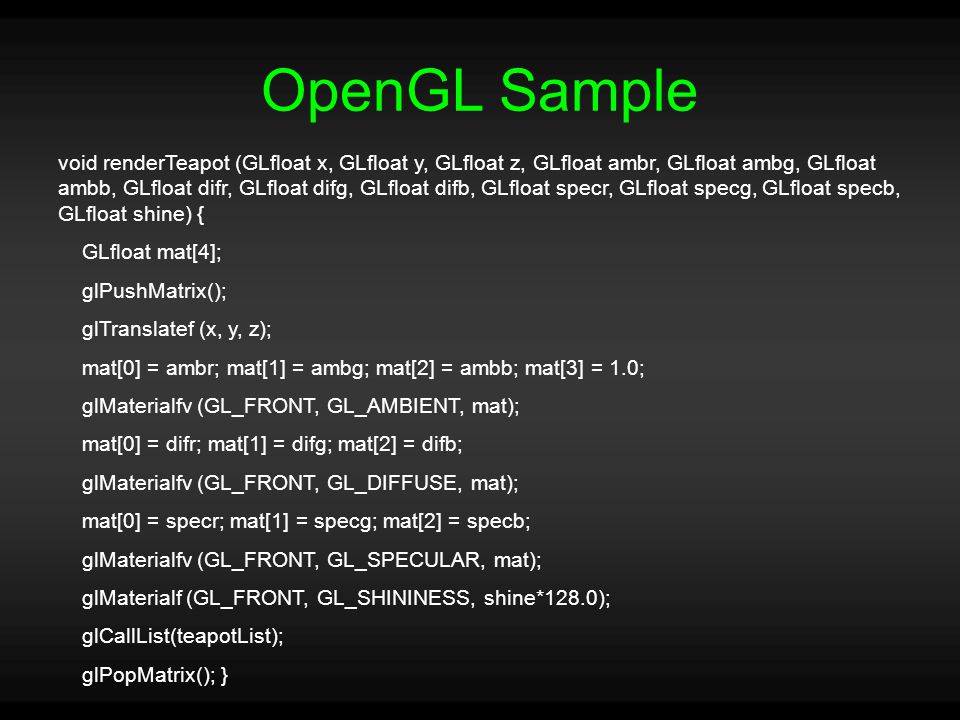 OpenGL Sample

void renderTeapot (GLfloat x, GLfloat y, GLfloat z, GLfloat ambr, GLfloat ambg, GLfloat ambb, GLfloat difr, GLfloat difg, GLfloat difb, GLfloat specr, GLfloat specg, GLfloat specb, GLfloat shine) {

GLfloat mat[4];

glPushMatrix();

glTranslatef (x, y, z);

mat[0] = ambr; mat[1] = ambg; mat[2] = ambb; mat[3] = 1.0;

glMaterialfv (GL_FRONT, GL_AMBIENT, mat);

mat[0] = difr; mat[1] = difg; mat[2] = difb;

glMaterialfv (GL_FRONT, GL_DIFFUSE, mat);

mat[0] = specr; mat[1] = specg; mat[2] = specb;

glMaterialfv (GL_FRONT, GL_SPECULAR, mat);

glMaterialf (GL_FRONT, GL_SHININESS, shine*128.0);

glCallList(teapotList);

glPopMatrix(); }